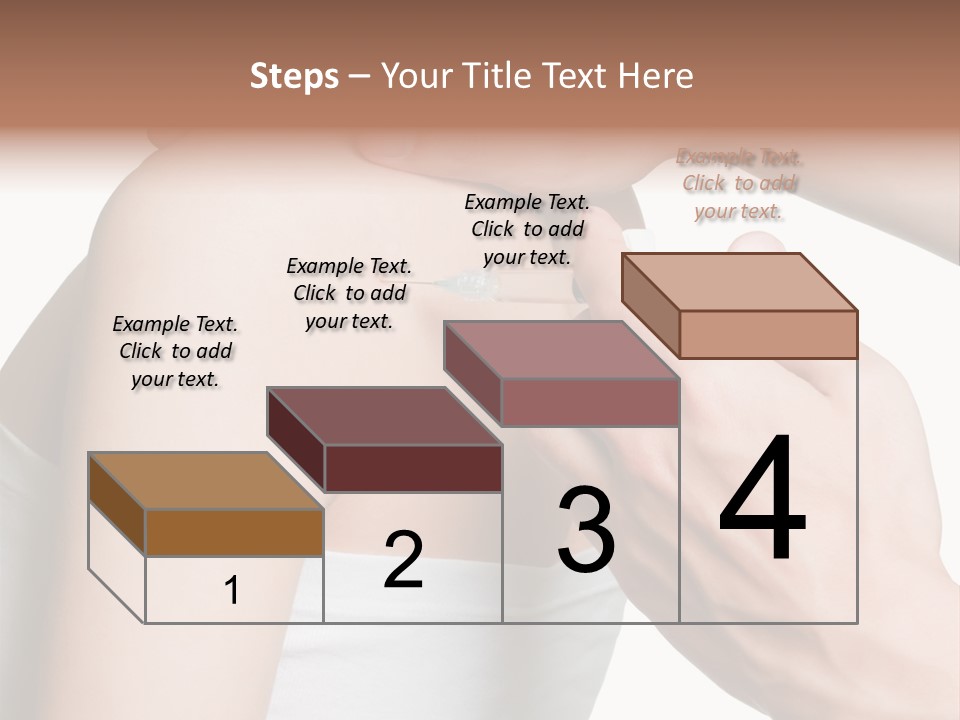 Steps – Your Title Text Here

Example Text. Click to add your text.

Example Text. Click to add your text.

Example Text. Click to add your text.

Example Text. Click to add your text.

1

2

3

4